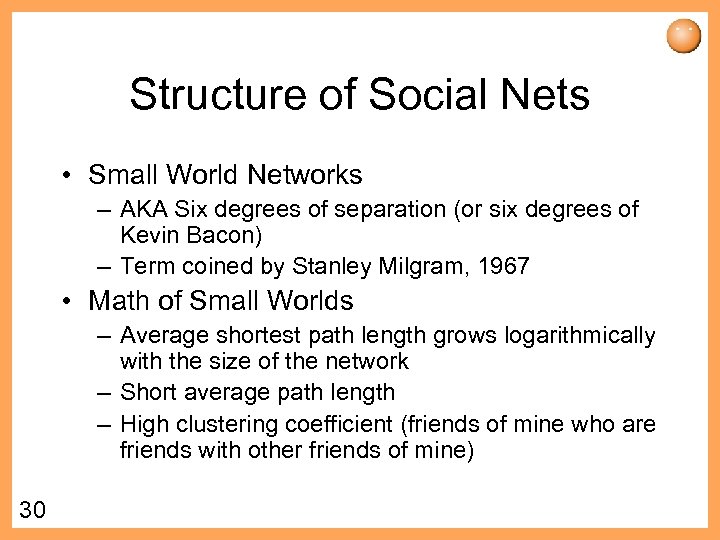 Structure of Social Nets

• Small World Networks
– AKA Six degrees of separation (or six degrees of Kevin Bacon)
– Term coined by Stanley Milgram, 1967

• Math of Small Worlds
– Average shortest path length grows logarithmically with the size of the network
– Short average path length
– High clustering coefficient (friends of mine who are friends with other friends of mine)

30